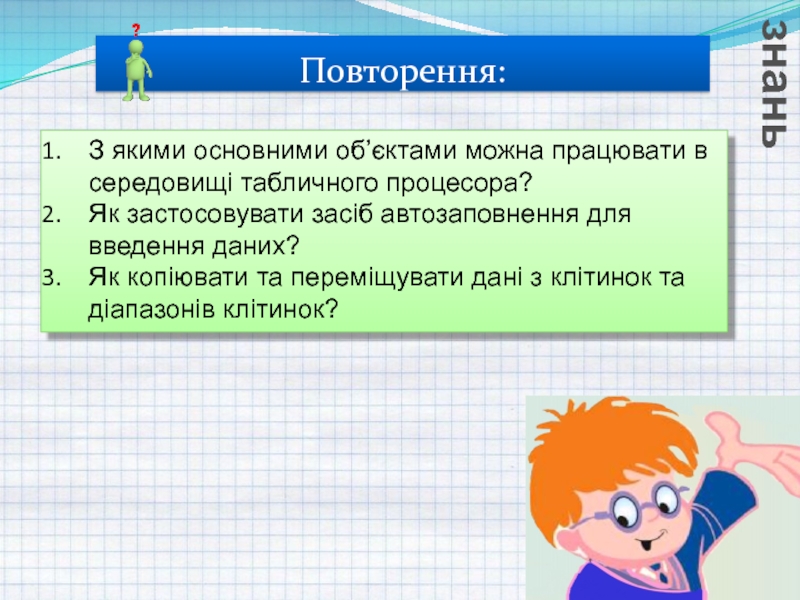 ?

Повторення:

знань

1. З якими основними об'єктами можна працювати в середовищі табличного процесора?
2. Як застосовувати засіб автозаповнення для введення даних?
3. Як копіювати та переміщувати дані з клітинок та діапазонів клітинок?